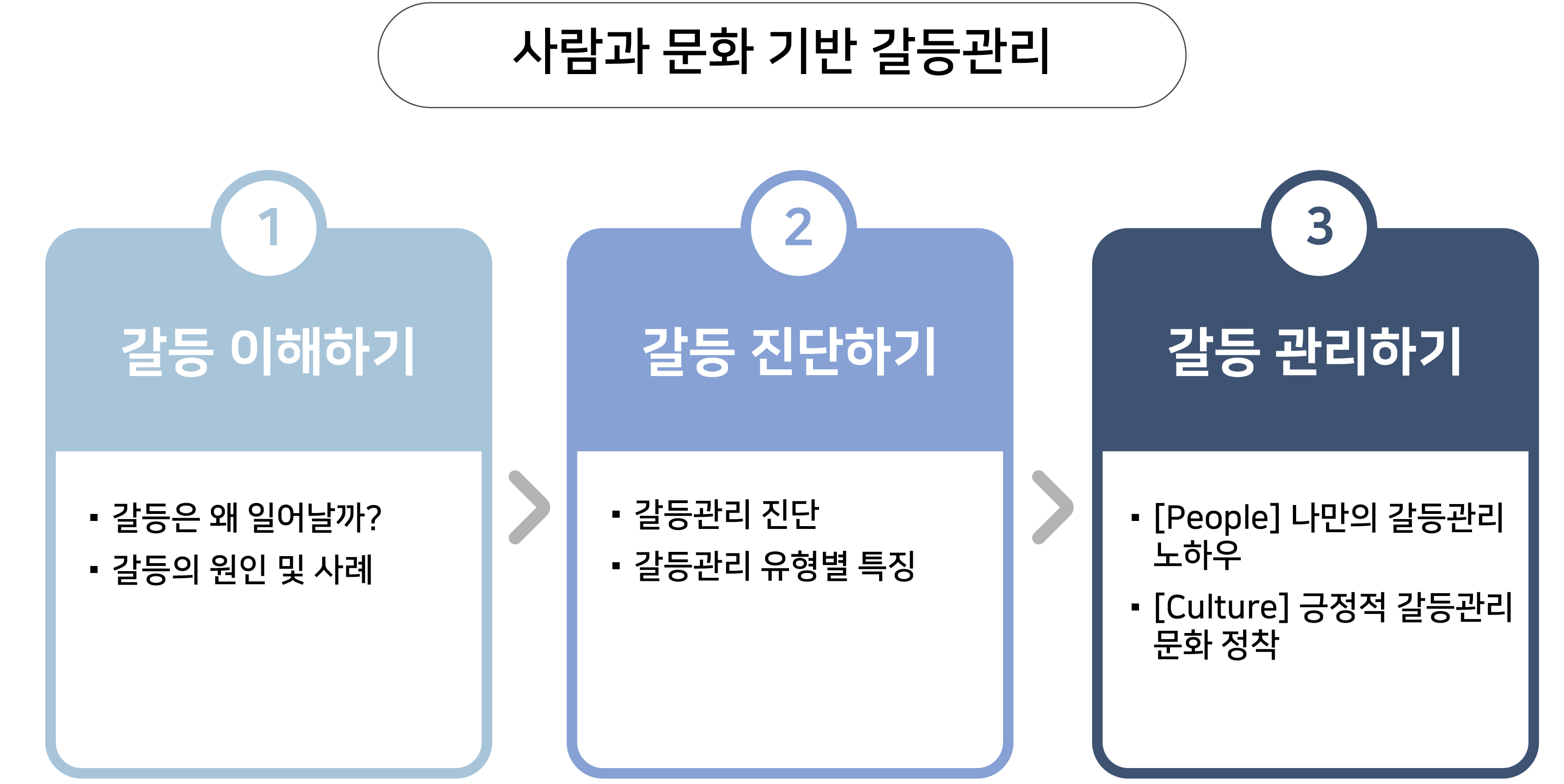 사람과 문화 기반 갈등관리

1

갈등 이해하기

▪ 갈등은 왜 일어날까?
▪ 갈등의 원인 및 사례

2

갈등 진단하기

▪ 갈등관리 진단
▪ 갈등관리 유형별 특징

3

갈등 관리하기

▪ [People] 나만의 갈등관리 노하우
▪ [Culture] 긍정적 갈등관리 문화 정착